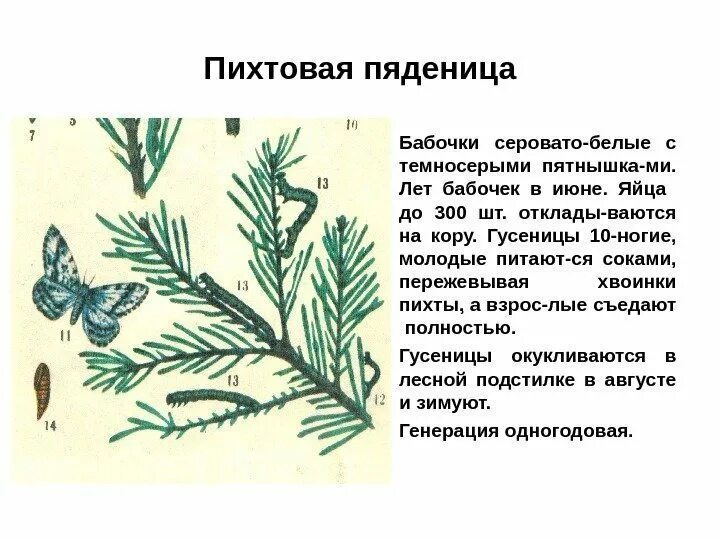 Пихтовая пяденица

7 5 10 13 13 11 13 12 14

Бабочки серовато-белые с темносерыми пятнышка-ми. Лет бабочек в июне. Яйца до 300 шт. отклады-ваются на кору. Гусеницы 10-ногие, молодые питают-ся соками, пережевывая хвоинки пихты, а взрос-лые съедают полностью.

Гусеницы окукливаются в лесной подстилке в августе и зимуют.

Генерация одногодовая.